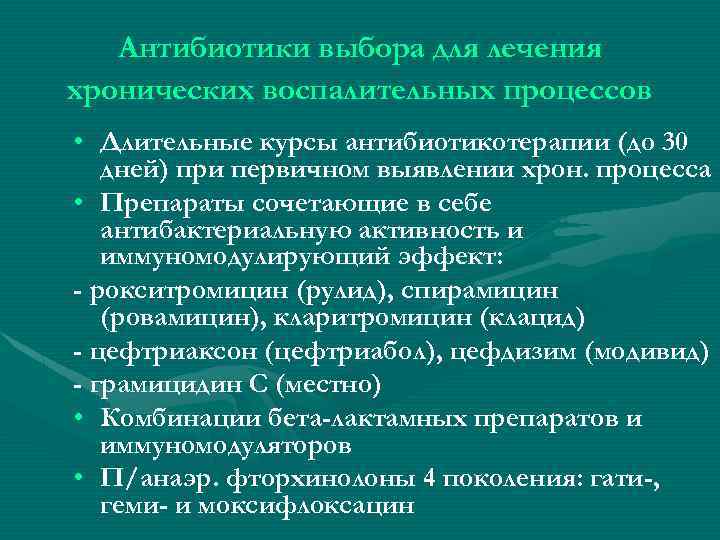 Антибиотики выбора для лечения хронических воспалительных процессов

• Длительные курсы антибиотикотерапии (до 30 дней) при первичном выявлении хрон. процесса
• Препараты сочетающие в себе антибактериальную активность и иммуномодулирующий эффект:
- рокситромицин (рулид), спирамицин (ровамицин), кларитромицин (клацид)
- цефтриаксон (цефтриабол), цефдизим (модивид)
- грамицидин С (местно)
• Комбинации бета-лактамных препаратов и иммуномодуляторов
• П/анаэр. фторхинолоны 4 поколения: гати-, геми- и моксифлоксацин